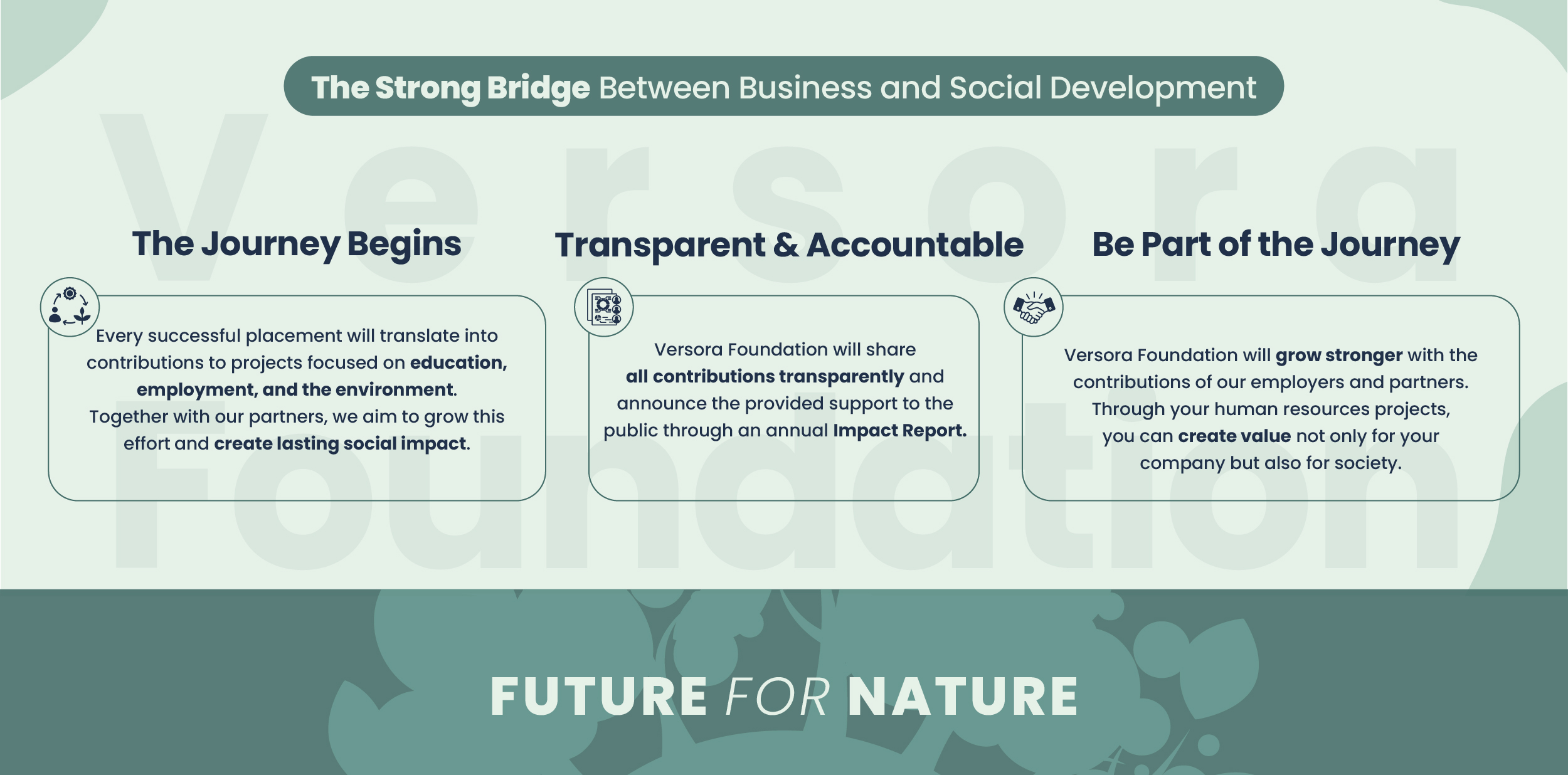 The Strong Bridge Between Business and Social Development

Versora Foundation

The Journey Begins

Every successful placement will translate into contributions to projects focused on education, employment, and the environment. Together with our partners, we aim to grow this effort and create lasting social impact.

Transparent & Accountable

Versora Foundation will share all contributions transparently and announce the provided support to the public through an annual Impact Report.

Be Part of the Journey

Versora Foundation will grow stronger with the contributions of our employers and partners. Through your human resources projects, you can create value not only for your company but also for society.

FUTURE FOR NATURE